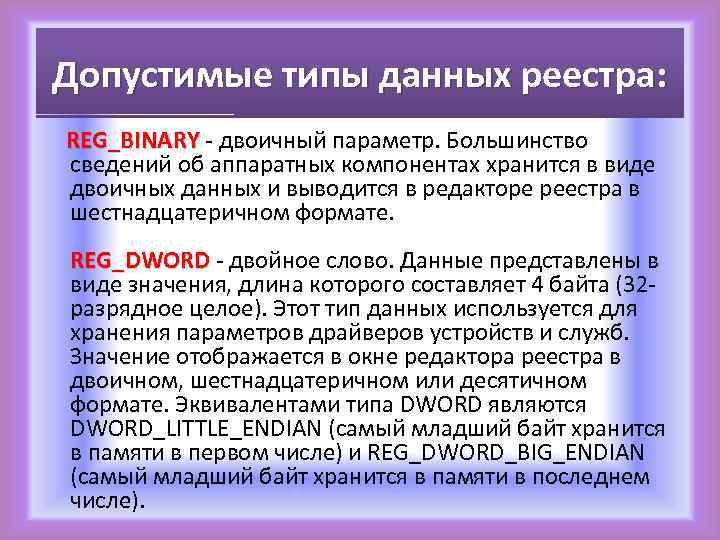 Допустимые типы данных реестра:

REG_BINARY - двоичный параметр. Большинство сведений об аппаратных компонентах хранится в виде двоичных данных и выводится в редакторе реестра в шестнадцатеричном формате.

REG_DWORD - двойное слово. Данные представлены в виде значения, длина которого составляет 4 байта (32-разрядное целое). Этот тип данных используется для хранения параметров драйверов устройств и служб. Значение отображается в окне редактора реестра в двоичном, шестнадцатеричном или десятичном формате. Эквивалентами типа DWORD являются DWORD_LITTLE_ENDIAN (самый младший байт хранится в памяти в первом числе) и REG_DWORD_BIG_ENDIAN (самый младший байт хранится в памяти в последнем числе).